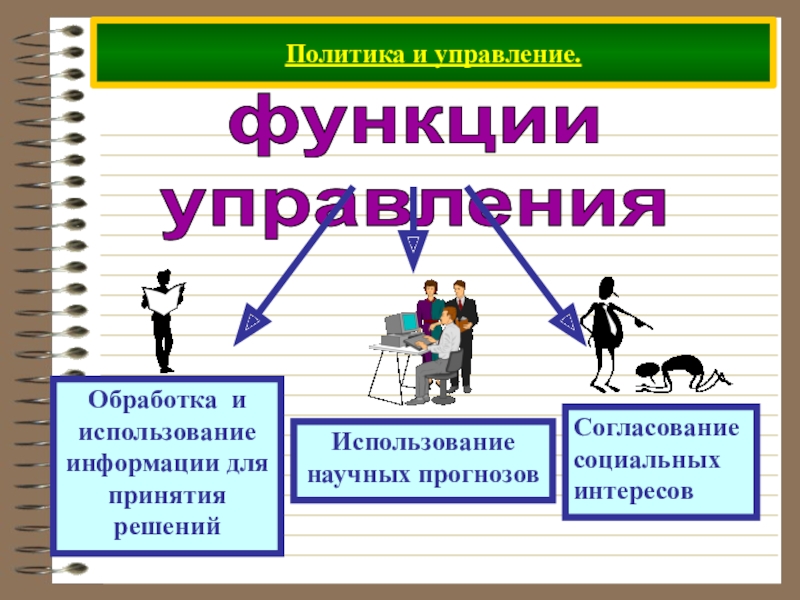 Политика и управление.

функции управления

Обработка и использование информации для принятия решений

Использование научных прогнозов

Согласование социальных интересов